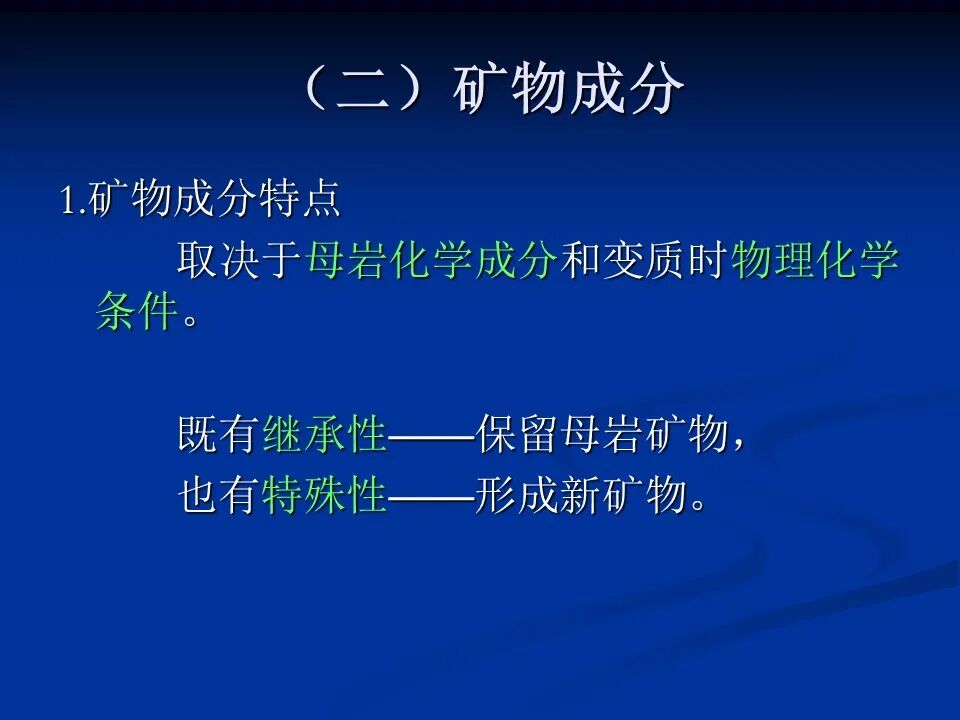 （二）矿物成分

1.矿物成分特点

取决于母岩化学成分和变质时物理化学条件。

既有继承性——保留母岩矿物，
也有特殊性——形成新矿物。